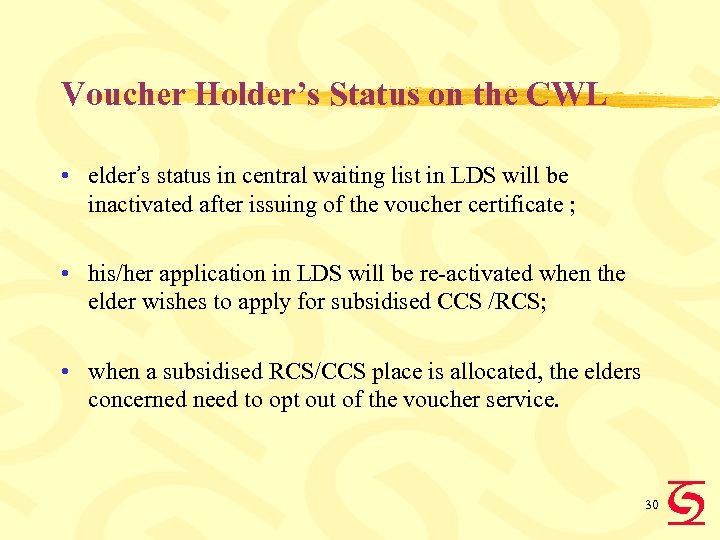 Voucher Holder’s Status on the CWL

• elder’s status in central waiting list in LDS will be inactivated after issuing of the voucher certificate ;

• his/her application in LDS will be re-activated when the elder wishes to apply for subsidised CCS /RCS;

• when a subsidised RCS/CCS place is allocated, the elders concerned need to opt out of the voucher service.

30